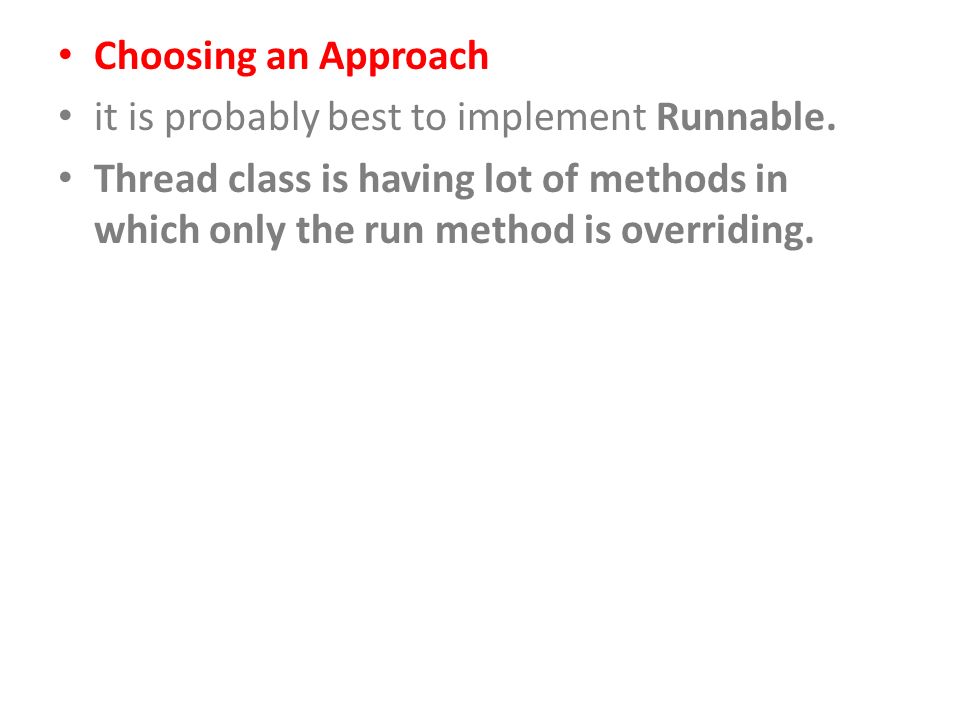 • Choosing an Approach
• it is probably best to implement Runnable.
• Thread class is having lot of methods in which only the run method is overriding.